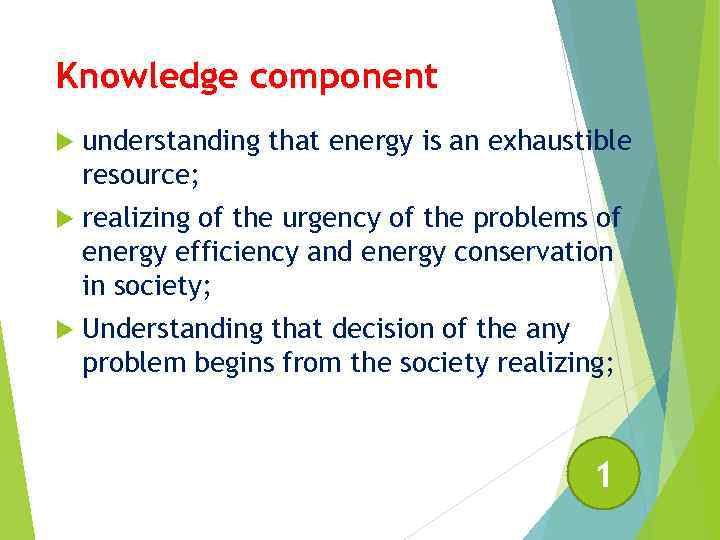 Knowledge component

understanding that energy is an exhaustible resource;

realizing of the urgency of the problems of energy efficiency and energy conservation in society;

Understanding that decision of the any problem begins from the society realizing;

1